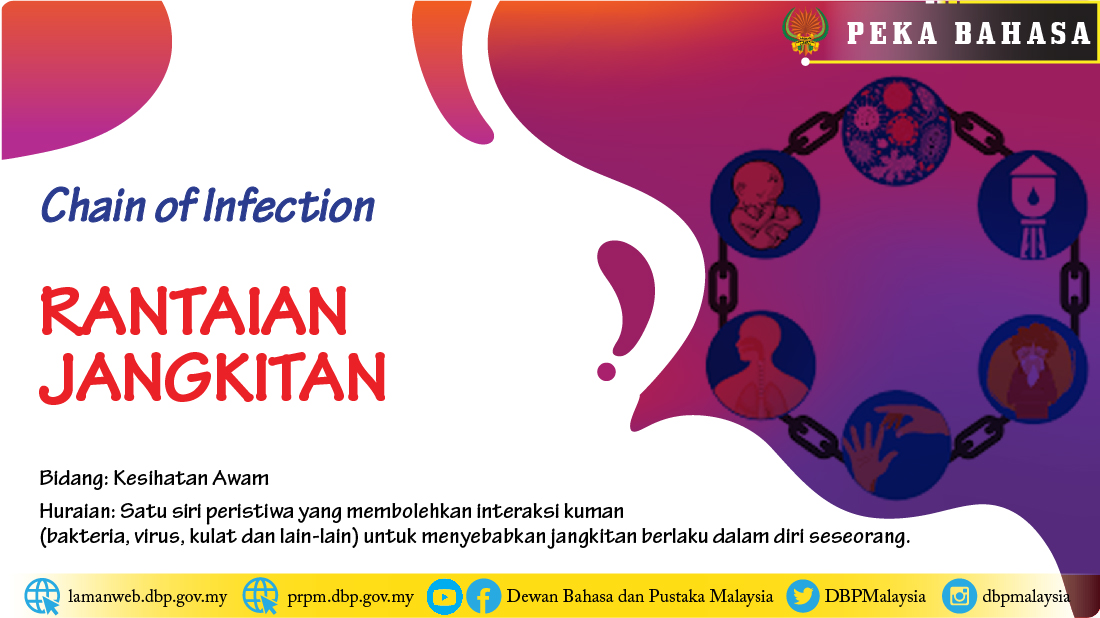 PEKA BAHASA

Chain of Infection

RANTAIAN JANGKITAN

Bidang: Kesihatan Awam

Huraian: Satu siri peristiwa yang membolehkan interaksi kuman (bakteria, virus, kulat dan lain-lain) untuk menyebabkan jangkitan berlaku dalam diri seseorang.

lamanweb.dbp.gov.my prpm.dbp.gov.my Dewan Bahasa dan Pustaka Malaysia DBPMalaysia dbpmalaysia